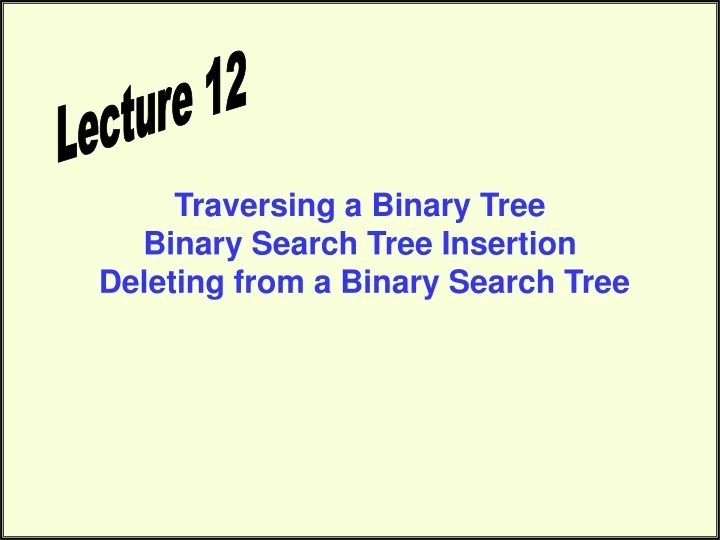 Lecture 12

Traversing a Binary Tree
Binary Search Tree Insertion
Deleting from a Binary Search Tree